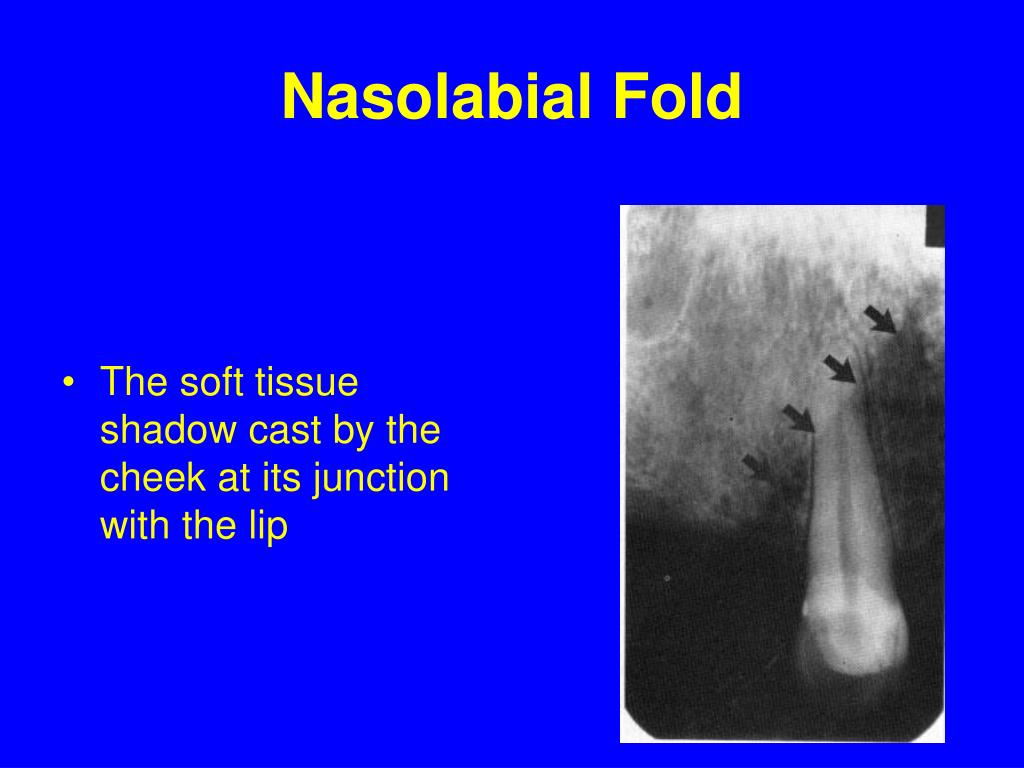 Nasolabial Fold

• The soft tissue shadow cast by the cheek at its junction with the lip